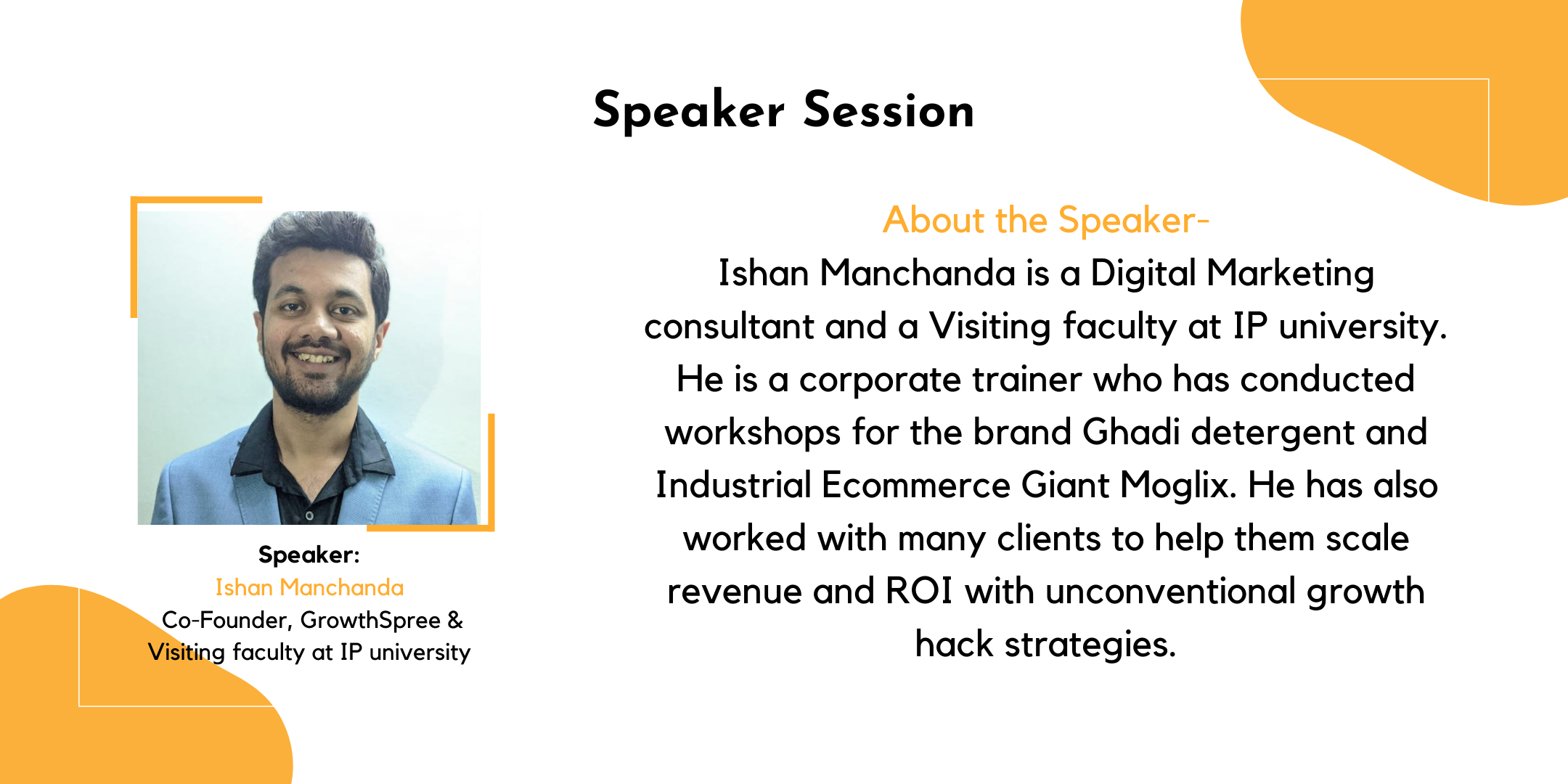 Speaker Session

Speaker:
Ishan Manchanda
Co-Founder, GrowthSpree &
Visiting faculty at IP university

About the Speaker-
Ishan Manchanda is a Digital Marketing consultant and a Visiting faculty at IP university. He is a corporate trainer who has conducted workshops for the brand Ghadi detergent and Industrial Ecommerce Giant Moglix. He has also worked with many clients to help them scale revenue and ROI with unconventional growth hack strategies.